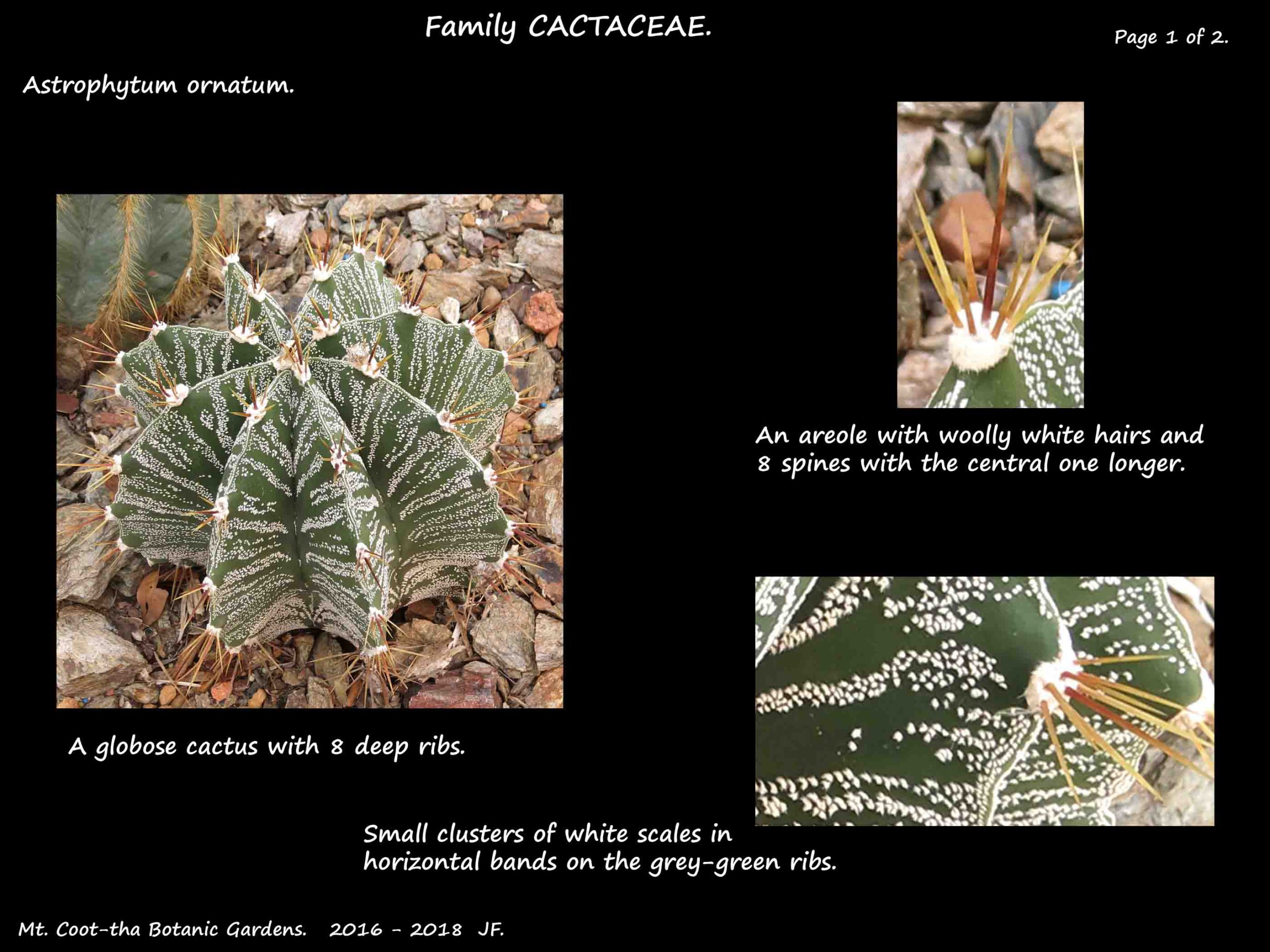 Family CACTACEAE.

Page 1 of 2.

Astrophytum ornatum.

An areole with woolly white hairs and 8 spines with the central one longer.

A globose cactus with 8 deep ribs.

Small clusters of white scales in horizontal bands on the grey-green ribs.

Mt. Coot-tha Botanic Gardens. 2016 - 2018 JF.